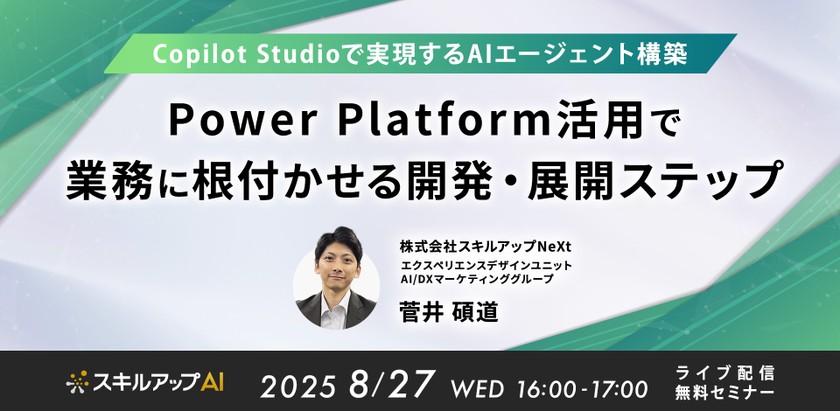 Copilot Studioで実現するAIエージェント構築

Power Platform活用で
業務に根付かせる開発・展開ステップ

株式会社スキルアップNeXt
エクスペリエンスデザインユニット
AI/DXマーケティンググループ
菅井 碩道

スキルアップAI

2025 8/27 WED 16:00-17:00

ライブ配信
無料セミナー